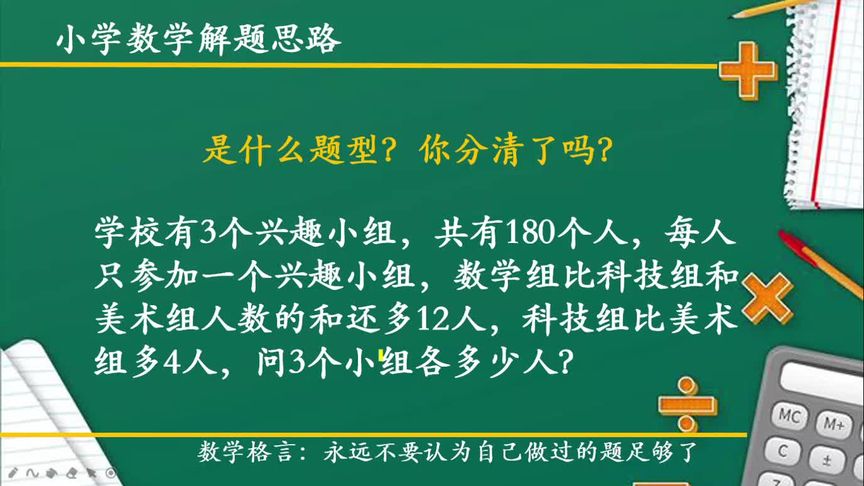 小学数学解题思路

是什么题型？你分清了吗？

学校有3个兴趣小组，共有180个人，每人只参加一个兴趣小组，数学组比科技组和美术组人数的和还多12人，科技组比美术组多4人，问3个小组各多少人？

数学格言：永远不要认为自己做过的题足够了

MC
M+
C
±